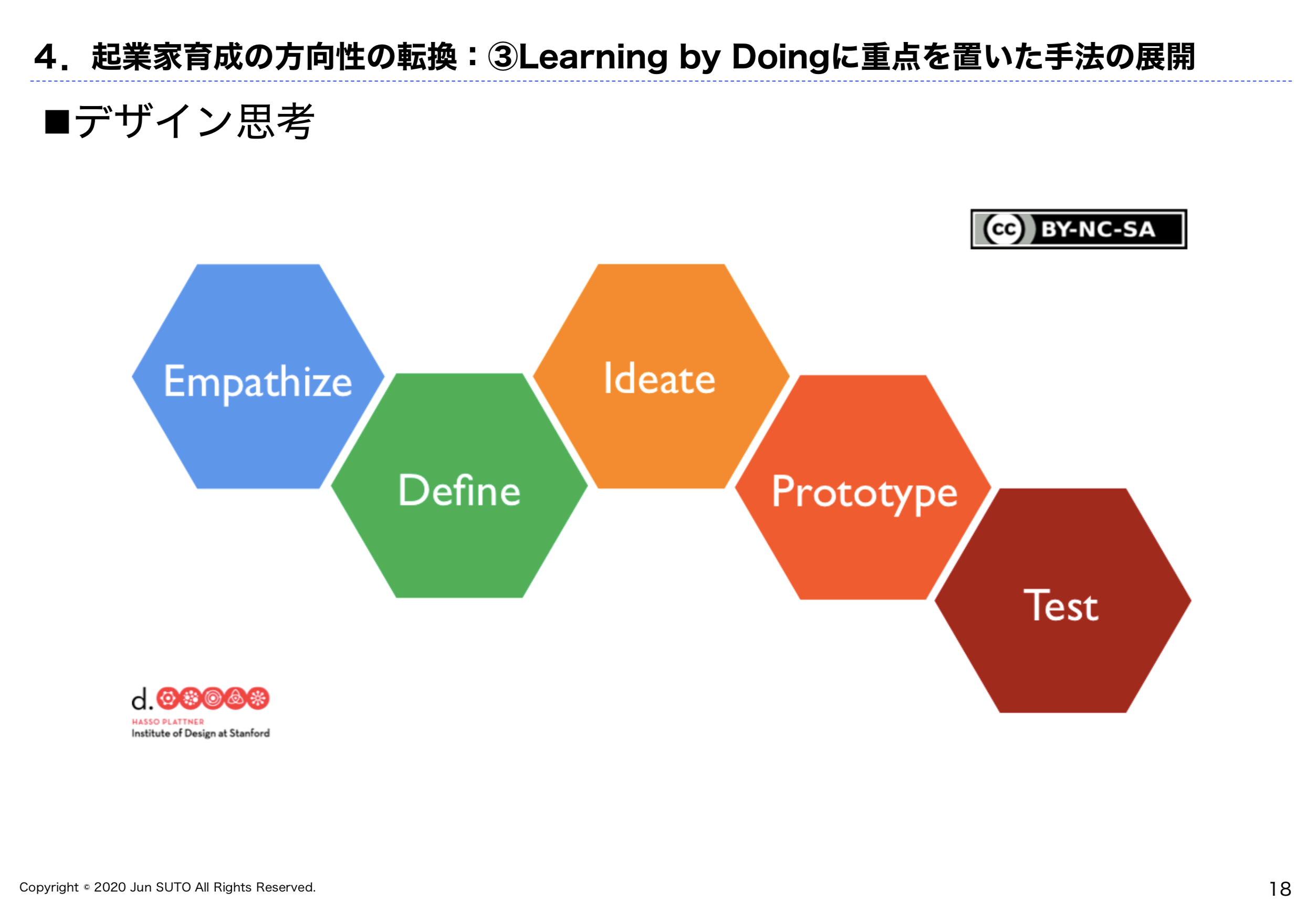 4．起業家育成の方向性の転換：③Learning by Doingに重点を置いた手法の展開

■デザイン思考

cc BY-NC-SA

Empathize

Define

Ideate

Prototype

Test

d.

HASSO PLATTNER
Institute of Design at Stanford

Copyright © 2020 Jun SUTO All Rights Reserved.

18